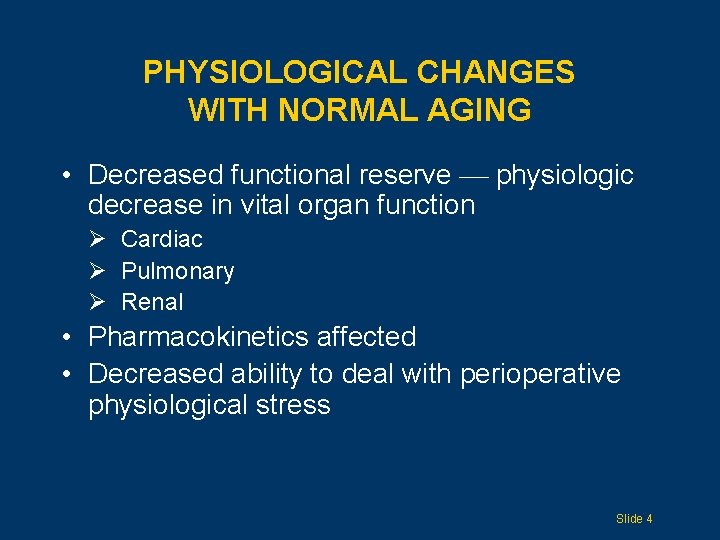 PHYSIOLOGICAL CHANGES WITH NORMAL AGING

• Decreased functional reserve — physiologic decrease in vital organ function

➢ Cardiac

➢ Pulmonary

➢ Renal

• Pharmacokinetics affected

• Decreased ability to deal with perioperative physiological stress

Slide 4